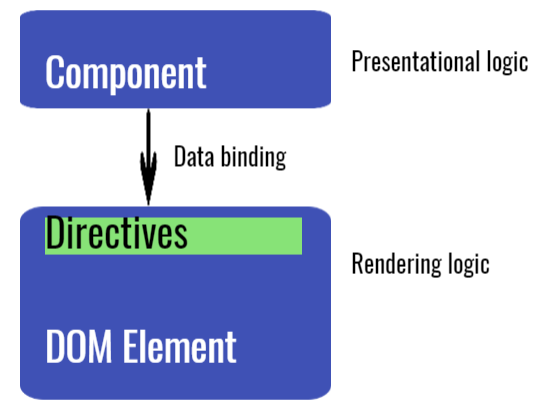 Component

Presentational logic

Data binding

Directives

Rendering logic

DOM Element